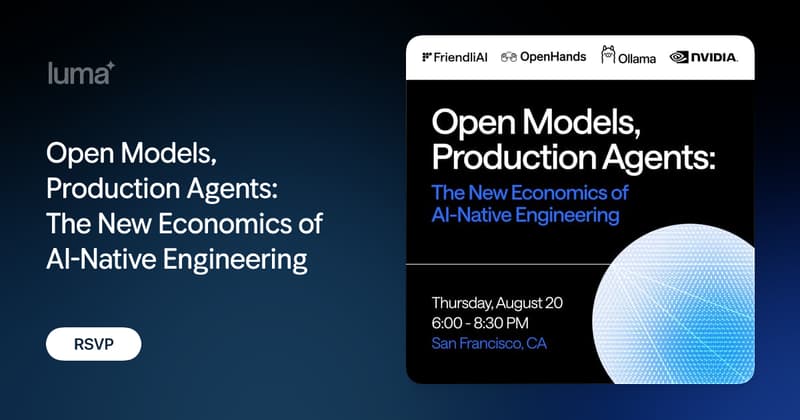 luma

Open Models, Production Agents: The New Economics of AI-Native Engineering

RSVP

FriendliAI OpenHands Ollama NVIDIA.

Open Models, Production Agents:

The New Economics of AI-Native Engineering

Thursday, August 20
6:00 - 8:30 PM
San Francisco, CA